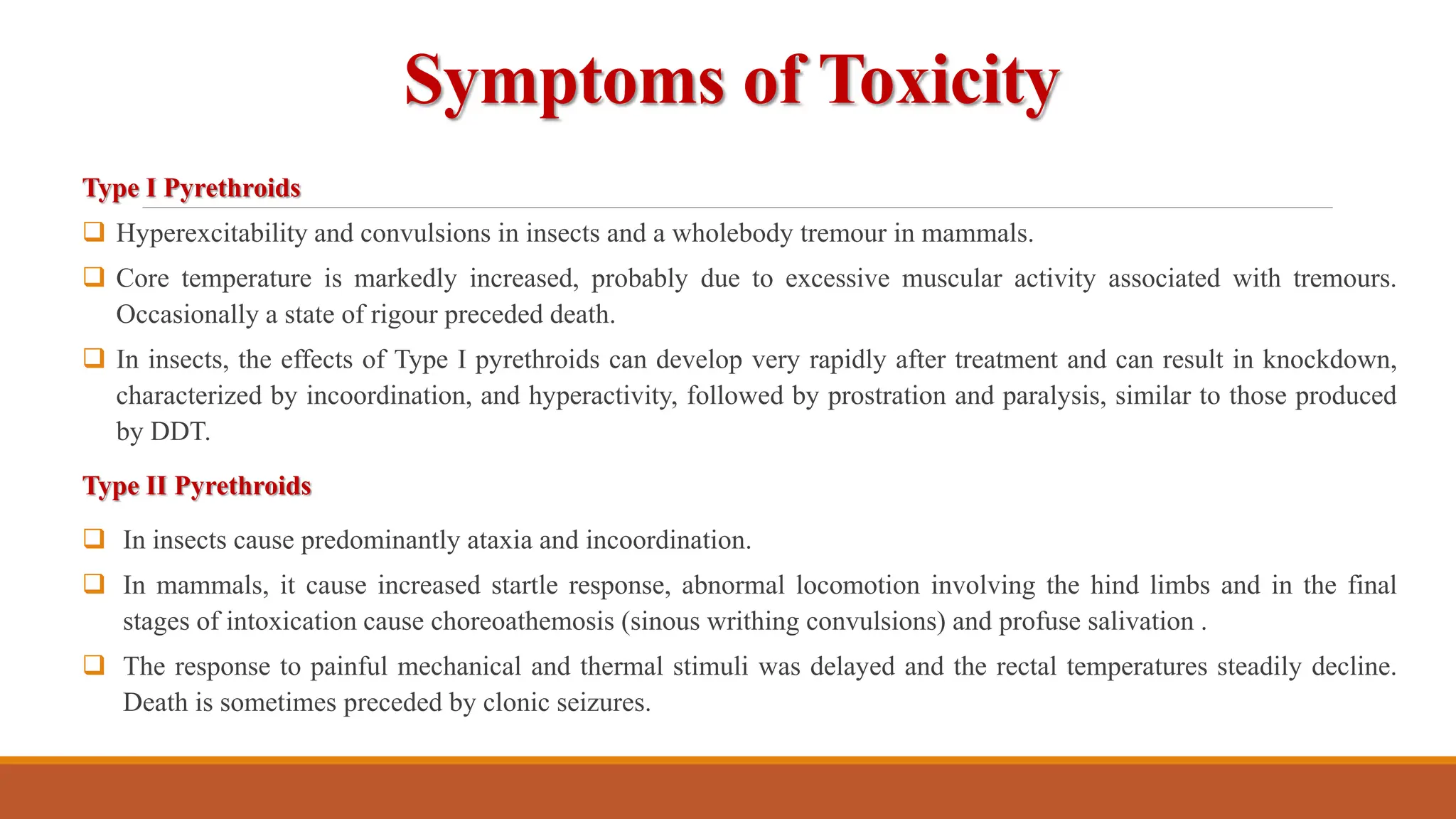 Symptoms of Toxicity

Type I Pyrethroids

❑ Hyperexcitability and convulsions in insects and a wholebody tremour in mammals.

❑ Core temperature is markedly increased, probably due to excessive muscular activity associated with tremours. Occasionally a state of rigour preceded death.

❑ In insects, the effects of Type I pyrethroids can develop very rapidly after treatment and can result in knockdown, characterized by incoordination, and hyperactivity, followed by prostration and paralysis, similar to those produced by DDT.

Type II Pyrethroids

❑ In insects cause predominantly ataxia and incoordination.

❑ In mammals, it cause increased startle response, abnormal locomotion involving the hind limbs and in the final stages of intoxication cause choreoathemosis (sinous writhing convulsions) and profuse salivation .

❑ The response to painful mechanical and thermal stimuli was delayed and the rectal temperatures steadily decline. Death is sometimes preceded by clonic seizures.